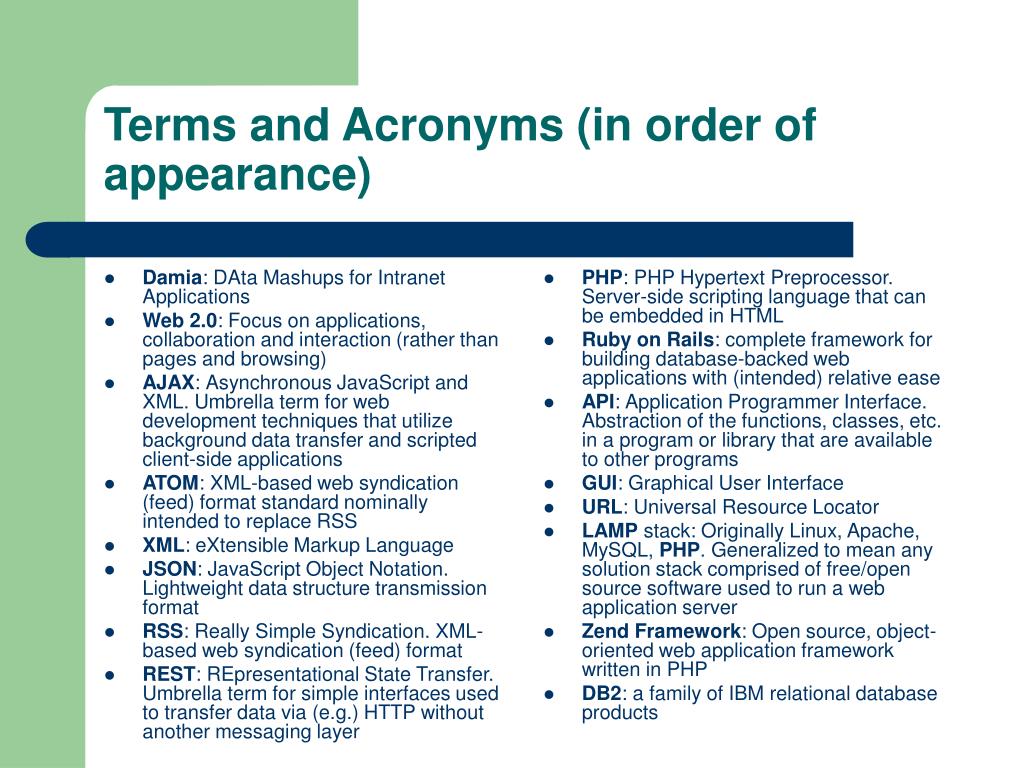 Terms and Acronyms (in order of appearance)

- Damia: DAta Mashups for Intranet Applications
- Web 2.0: Focus on applications, collaboration and interaction (rather than pages and browsing)
- AJAX: Asynchronous JavaScript and XML. Umbrella term for web development techniques that utilize background data transfer and scripted client-side applications
- ATOM: XML-based web syndication (feed) format standard nominally intended to replace RSS
- XML: eXtensible Markup Language
- JSON: JavaScript Object Notation. Lightweight data structure transmission format
- RSS: Really Simple Syndication. XML-based web syndication (feed) format
- REST: REpresentational State Transfer. Umbrella term for simple interfaces used to transfer data via (e.g.) HTTP without another messaging layer

- PHP: PHP Hypertext Preprocessor. Server-side scripting language that can be embedded in HTML
- Ruby on Rails: complete framework for building database-backed web applications with (intended) relative ease
- API: Application Programmer Interface. Abstraction of the functions, classes, etc. in a program or library that are available to other programs
- GUI: Graphical User Interface
- URL: Universal Resource Locator
- LAMP stack: Originally Linux, Apache, MySQL, PHP. Generalized to mean any solution stack comprised of free/open source software used to run a web application server
- Zend Framework: Open source, object-oriented web application framework written in PHP
- DB2: a family of IBM relational database products